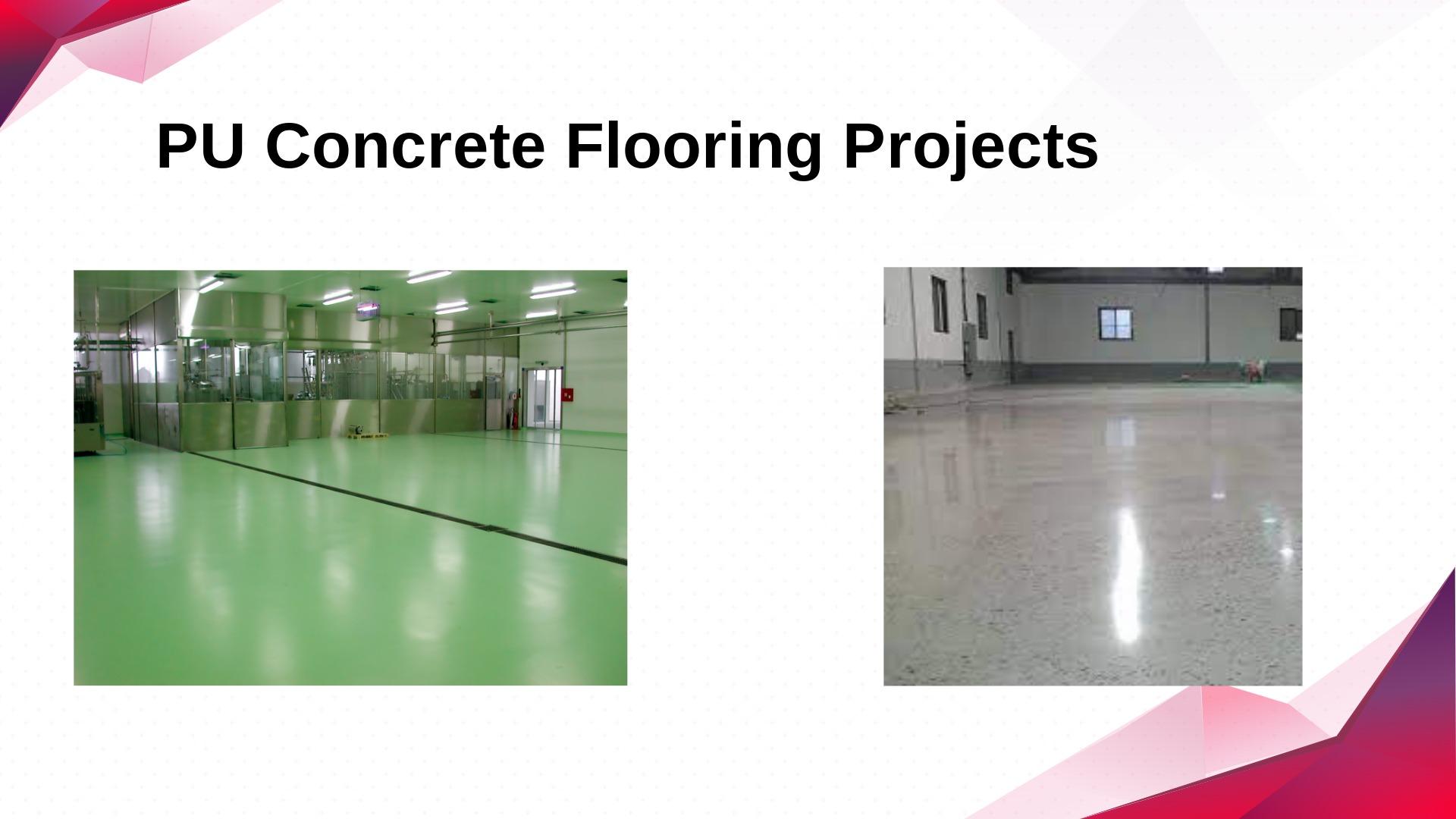 PU Concrete Flooring Projects